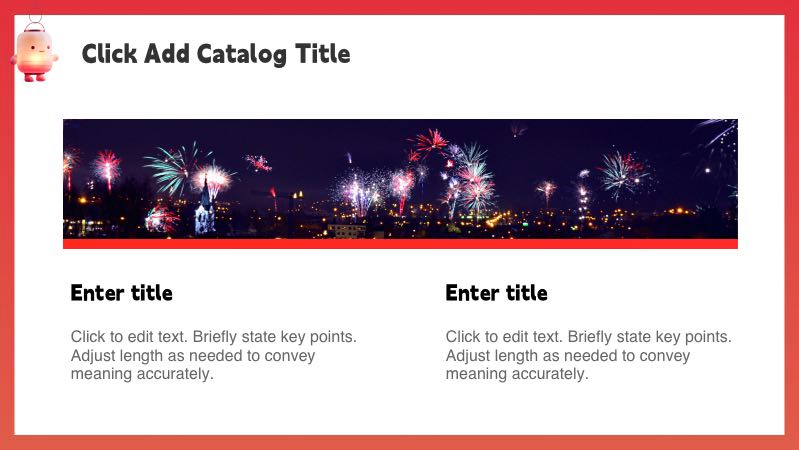 Click Add Catalog Title

Enter title

Click to edit text. Briefly state key points. Adjust length as needed to convey meaning accurately.

Enter title

Click to edit text. Briefly state key points. Adjust length as needed to convey meaning accurately.